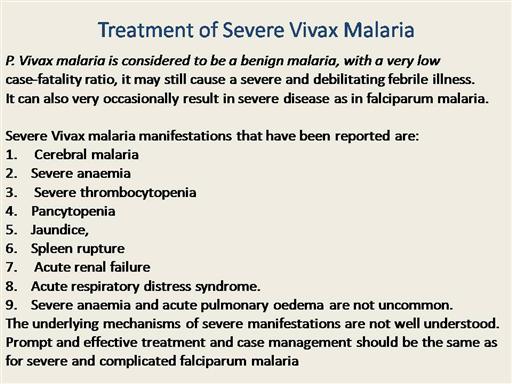 Treatment of Severe Vivax Malaria

P. Vivax malaria is considered to be a benign malaria, with a very low case-fatality ratio, it may still cause a severe and debilitating febrile illness. It can also very occasionally result in severe disease as in falciparum malaria.

Severe Vivax malaria manifestations that have been reported are:
1. Cerebral malaria
2. Severe anaemia
3. Severe thrombocytopenia
4. Pancytopenia
5. Jaundice,
6. Spleen rupture
7. Acute renal failure
8. Acute respiratory distress syndrome.
9. Severe anaemia and acute pulmonary oedema are not uncommon.
The underlying mechanisms of severe manifestations are not well understood. Prompt and effective treatment and case management should be the same as for severe and complicated falciparum malaria